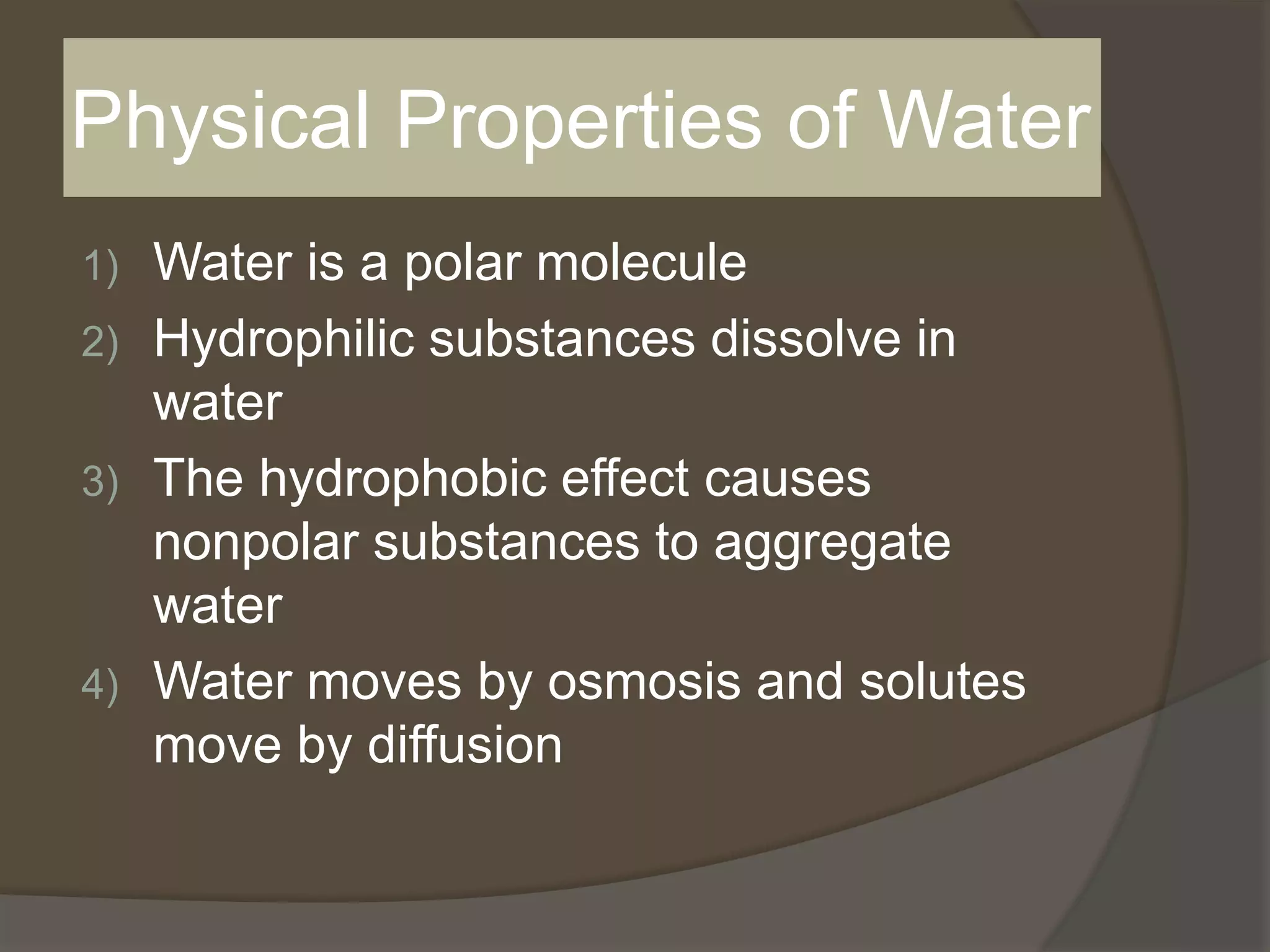 Physical Properties of Water

1) Water is a polar molecule
2) Hydrophilic substances dissolve in water
3) The hydrophobic effect causes nonpolar substances to aggregate water
4) Water moves by osmosis and solutes move by diffusion